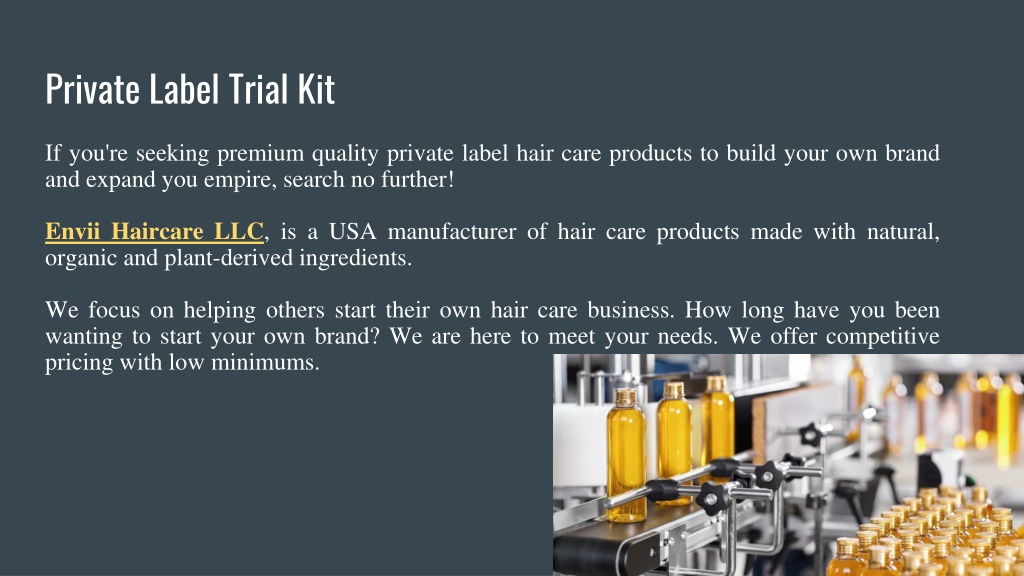 Private Label Trial Kit

If you're seeking premium quality private label hair care products to build your own brand and expand you empire, search no further!

Envii Haircare LLC, is a USA manufacturer of hair care products made with natural, organic and plant-derived ingredients.

We focus on helping others start their own hair care business. How long have you been wanting to start your own brand? We are here to meet your needs. We offer competitive pricing with low minimums.